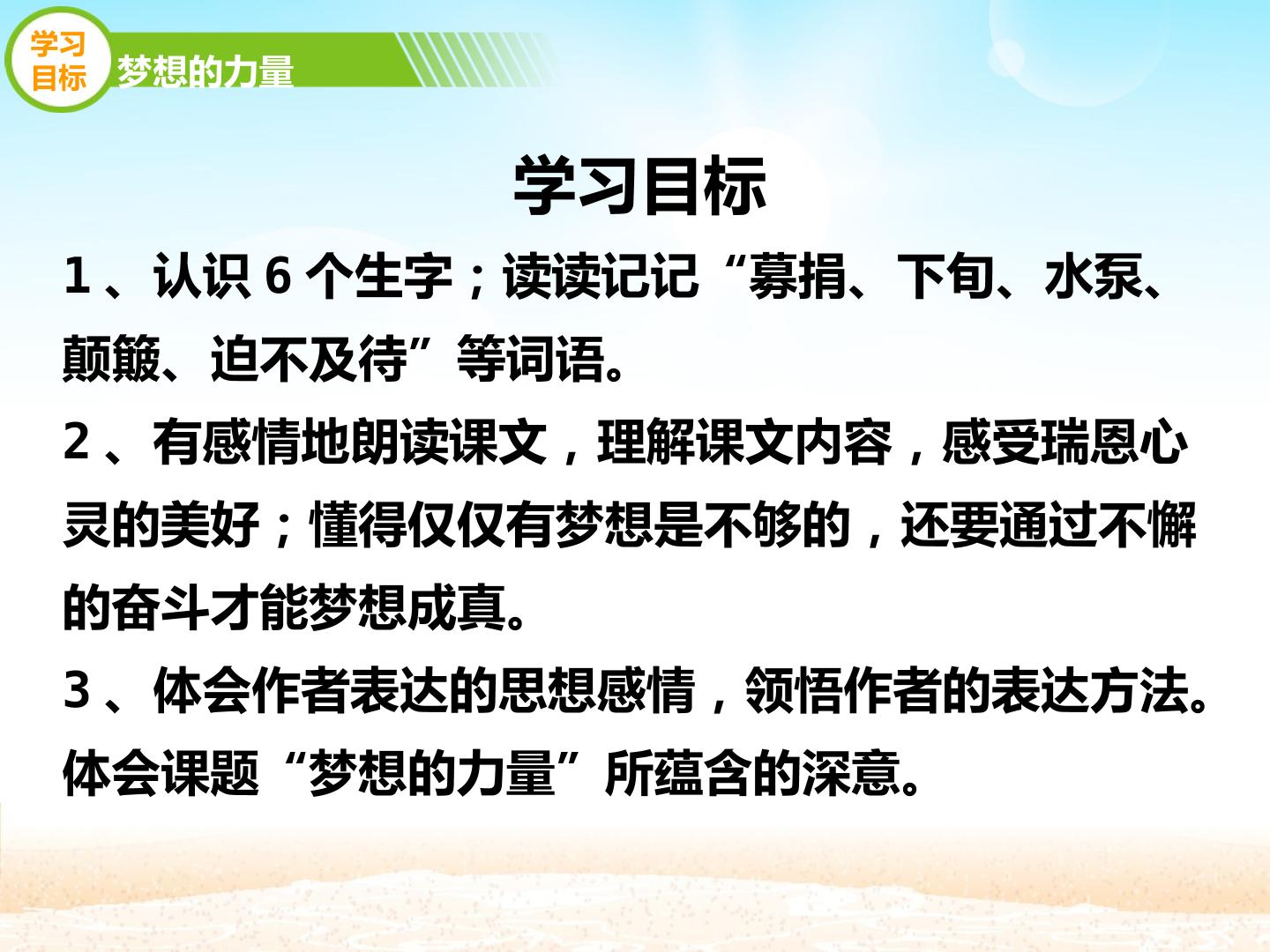 学习目标

梦想的力量

学习目标

1、认识6个生字；读读记记“募捐、下旬、水泵、颠簸、迫不及待”等词语。

2、有感情地朗读课文，理解课文内容，感受瑞恩心灵的美好；懂得仅仅有梦想是不够的，还要通过不懈的奋斗才能梦想成真。

3、体会作者表达的思想感情，领悟作者的表达方法。体会课题“梦想的力量”所蕴含的深意。